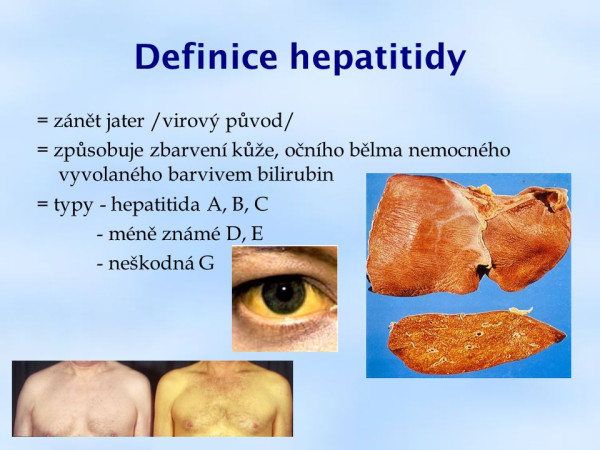 Definice hepatitidy

= zánět jater /virový původ/

= způsobuje zbarvení kůže, očního bělma nemocného vyvolaného barvivem bilirubin

= typy - hepatitida A, B, C

- méně známé D, E

- neškodná G